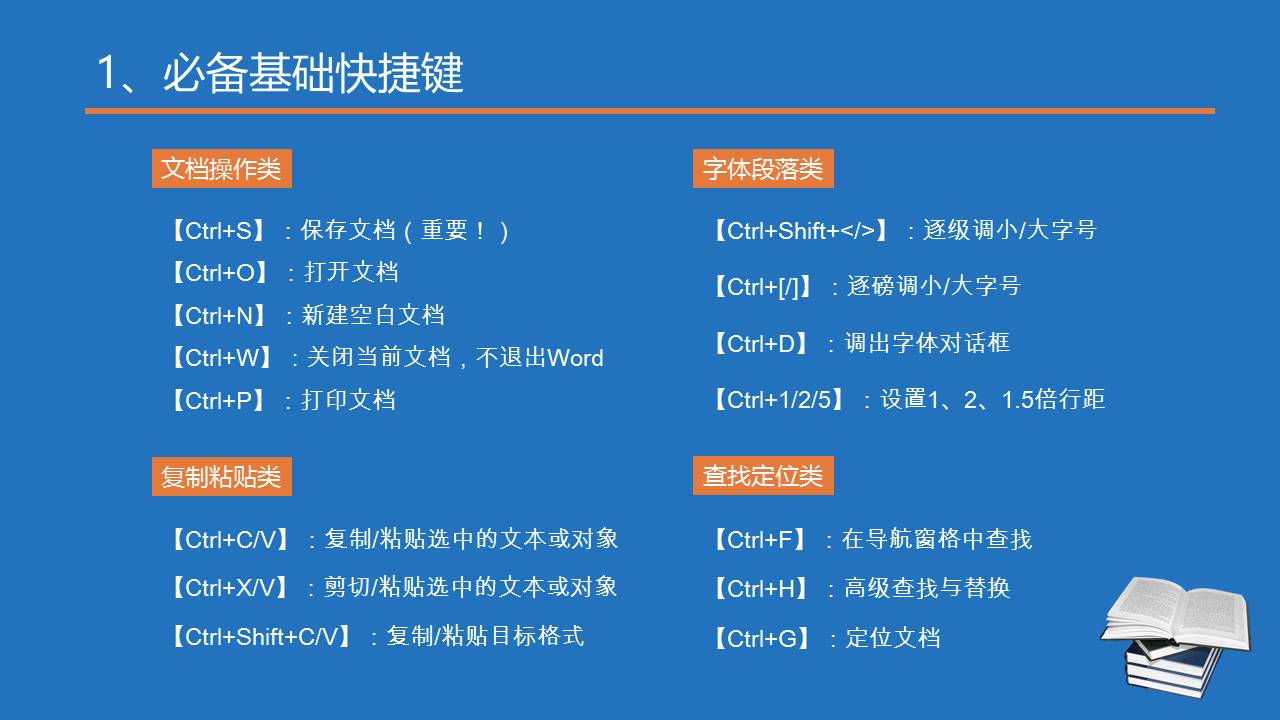 1、必备基础快捷键

文档操作类

【Ctrl+S】：保存文档（重要！）

【Ctrl+O】：打开文档

【Ctrl+N】：新建空白文档

【Ctrl+W】：关闭当前文档，不退出Word

【Ctrl+P】：打印文档

复制粘贴类

【Ctrl+C/V】：复制/粘贴选中的文本或对象

【Ctrl+X/V】：剪切/粘贴选中的文本或对象

【Ctrl+Shift+C/V】：复制/粘贴目标格式

字体段落类

【Ctrl+Shift+</>】：逐级调小/大字号

【Ctrl+[/]】：逐磅调小/大字号

【Ctrl+D】：调出字体对话框

【Ctrl+1/2/5】：设置1、2、1.5倍行距

查找定位类

【Ctrl+F】：在导航窗格中查找

【Ctrl+H】：高级查找与替换

【Ctrl+G】：定位文档